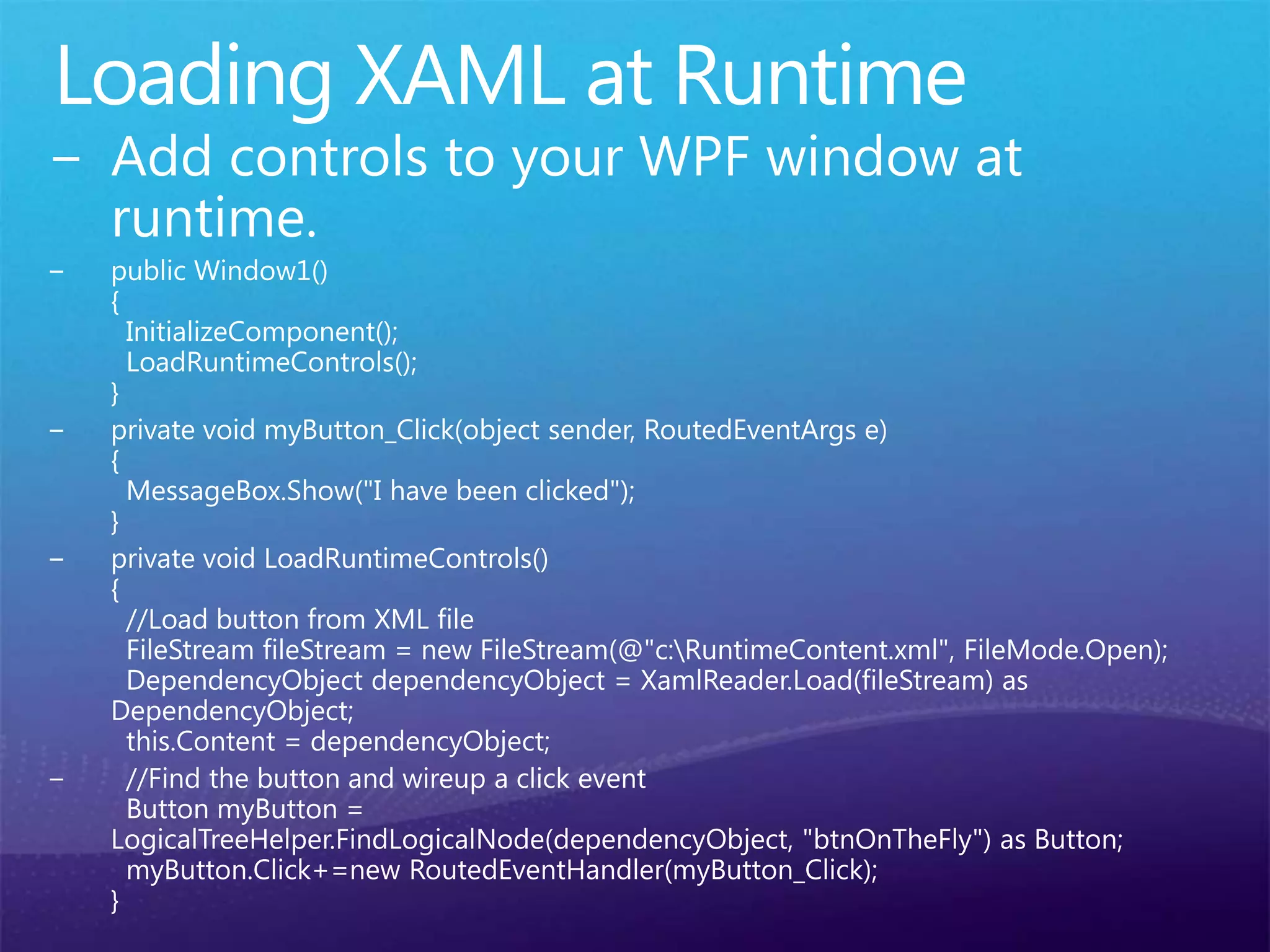 Loading XAML at Runtime

– Add controls to your WPF window at runtime.

– public Window1()
{
InitializeComponent();
LoadRuntimeControls();
}

– private void myButton_Click(object sender, RoutedEventArgs e)
{
MessageBox.Show("I have been clicked");
}

– private void LoadRuntimeControls()
{
//Load button from XML file
FileStream fileStream = new FileStream(@"c:\RuntimeContent.xml", FileMode.Open);
DependencyObject dependencyObject = XamlReader.Load(fileStream) as DependencyObject;
this.Content = dependencyObject;

– //Find the button and wireup a click event
Button myButton = LogicalTreeHelper.FindLogicalNode(dependencyObject, "btnOnTheFly") as Button;
myButton.Click+=new RoutedEventHandler(myButton_Click);
}